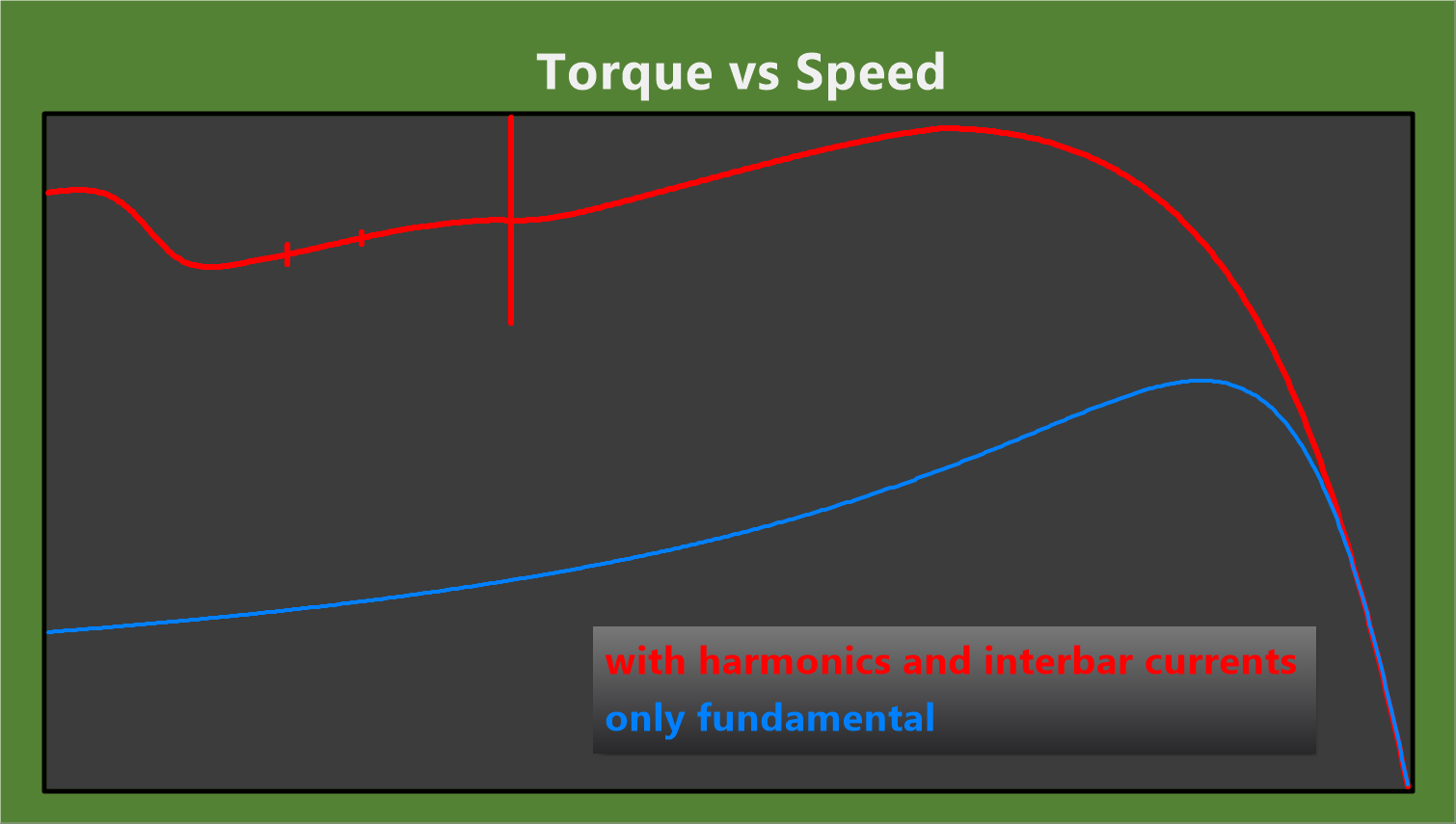 Torque vs Speed

with harmonics and interbar currents
only fundamental